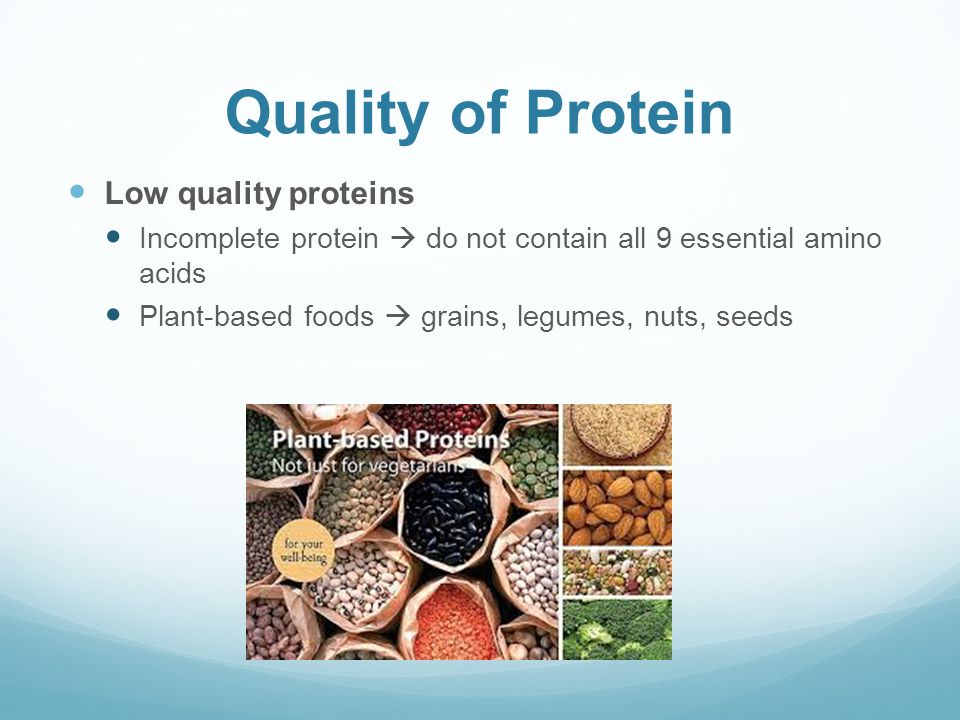 Quality of Protein

Low quality proteins

Incomplete protein → do not contain all 9 essential amino acids

Plant-based foods → grains, legumes, nuts, seeds

Plant-based Proteins
Not just for vegetarians

for your well-being